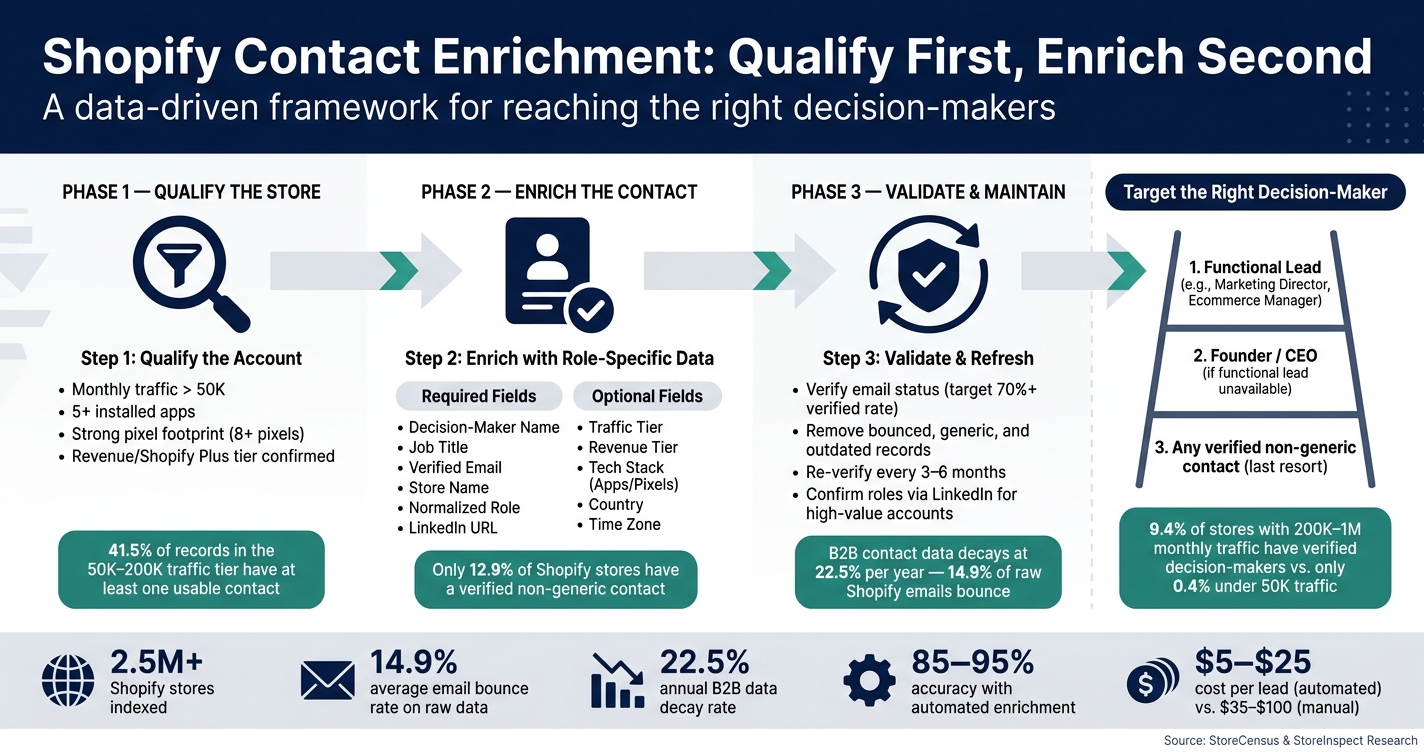 Shopify Contact Enrichment: Qualify First, Enrich Second
A data-driven framework for reaching the right decision-makers

PHASE 1 — QUALIFY THE STORE

Step 1: Qualify the Account
• Monthly traffic > 50K
• 5+ installed apps
• Strong pixel footprint (8+ pixels)
• Revenue/Shopify Plus tier confirmed

41.5% of records in the 50K–200K traffic tier have at least one usable contact

PHASE 2 — ENRICH THE CONTACT

Step 2: Enrich with Role-Specific Data

Required Fields
• Decision-Maker Name
• Job Title
• Verified Email
• Store Name
• Normalized Role
• LinkedIn URL

Optional Fields
• Traffic Tier
• Revenue Tier
• Tech Stack (Apps/Pixels)
• Country
• Time Zone

Only 12.9% of Shopify stores have a verified non-generic contact

PHASE 3 — VALIDATE & MAINTAIN

Step 3: Validate & Refresh
• Verify email status (target 70%+ verified rate)
• Remove bounced, generic, and outdated records
• Re-verify every 3–6 months
• Confirm roles via LinkedIn for high-value accounts

B2B contact data decays at 22.5% per year — 14.9% of raw Shopify emails bounce

Target the Right Decision-Maker

1. Functional Lead (e.g., Marketing Director, Ecommerce Manager)
2. Founder / CEO (if functional lead unavailable)
3. Any verified non-generic contact (last resort)

9.4% of stores with 200K–1M monthly traffic have verified decision-makers vs. only 0.4% under 50K traffic

2.5M+ Shopify stores indexed

14.9% average email bounce rate on raw data

22.5% annual B2B data decay rate

85–95% accuracy with automated enrichment

$5–$25 cost per lead (automated) vs. $35–$100 (manual)

Source: StoreCensus & StoreInspect Research